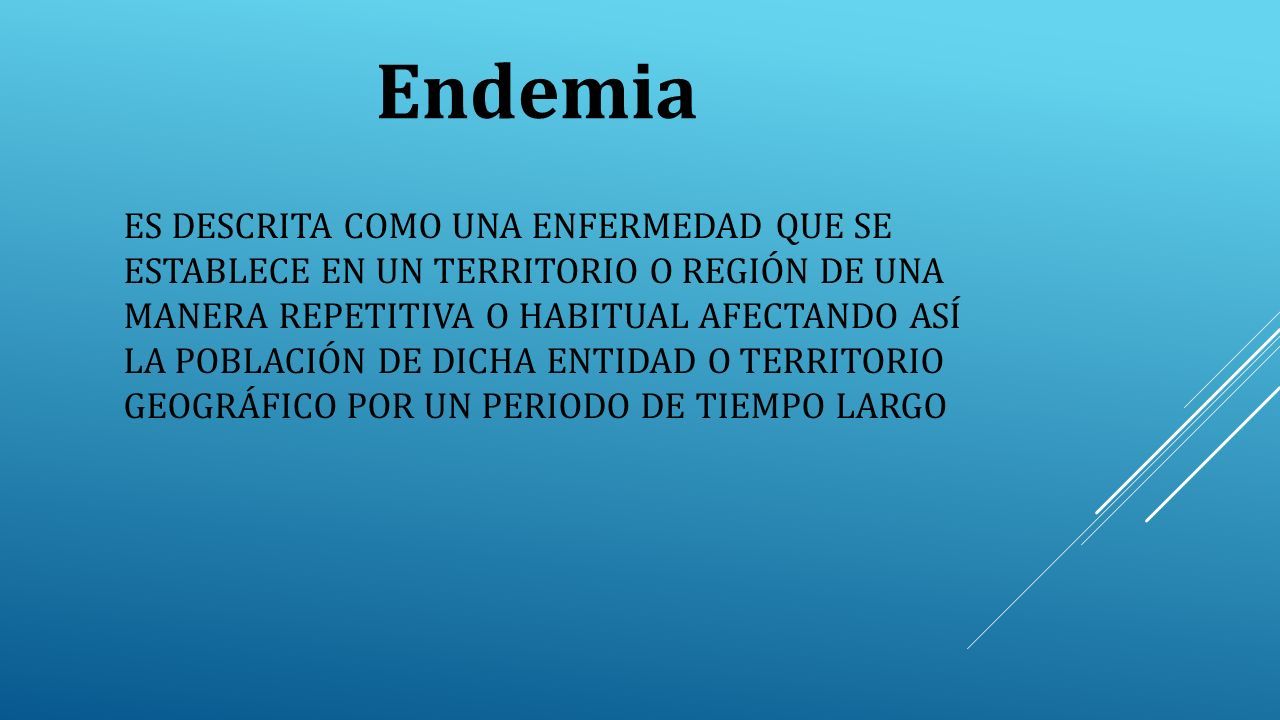 Endemia

ES DESCRITA COMO UNA ENFERMEDAD QUE SE ESTABLECE EN UN TERRITORIO O REGIÓN DE UNA MANERA REPETITIVA O HABITUAL AFECTANDO ASÍ LA POBLACIÓN DE DICHA ENTIDAD O TERRITORIO GEOGRÁFICO POR UN PERIODO DE TIEMPO LARGO